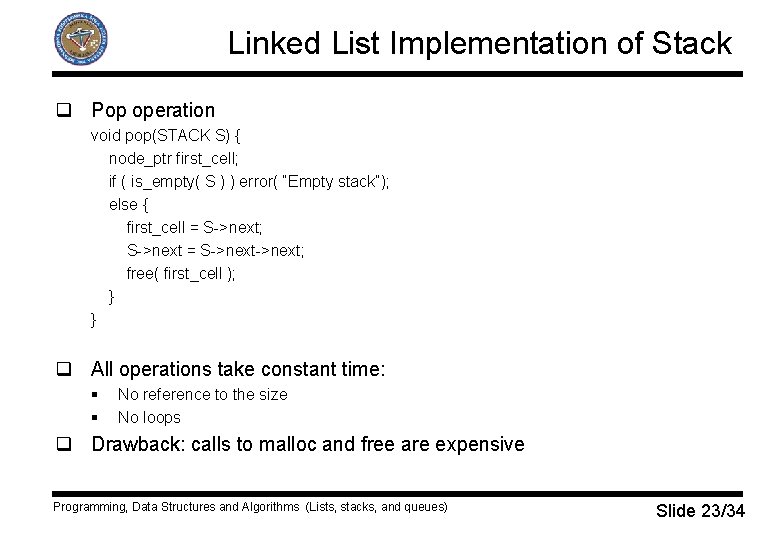 Linked List Implementation of Stack

❑ Pop operation

void pop(STACK S) {
node_ptr first_cell;
if ( is_empty( S ) ) error( "Empty stack");
else {
first_cell = S->next;
S->next = S->next->next;
free( first_cell );
}
}

❑ All operations take constant time:

▪ No reference to the size
▪ No loops

❑ Drawback: calls to malloc and free are expensive

Programming, Data Structures and Algorithms (Lists, stacks, and queues)

Slide 23/34